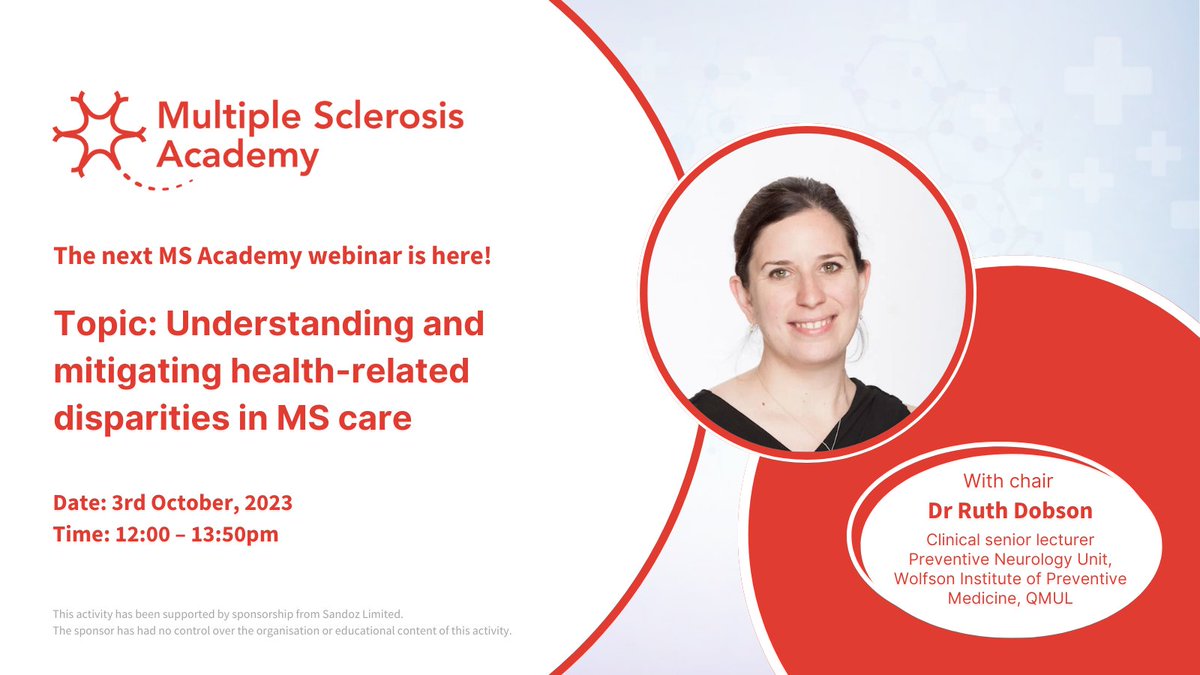 Multiple Sclerosis Academy

The next MS Academy webinar is here!

Topic: Understanding and mitigating health-related disparities in MS care

Date: 3rd October, 2023
Time: 12:00 – 13:50pm

This activity has been supported by sponsorship from Sandoz Limited.
The sponsor has had no control over the organisation or educational content of this activity.

With chair
Dr Ruth Dobson
Clinical senior lecturer
Preventive Neurology Unit,
Wolfson Institute of Preventive Medicine, QMUL